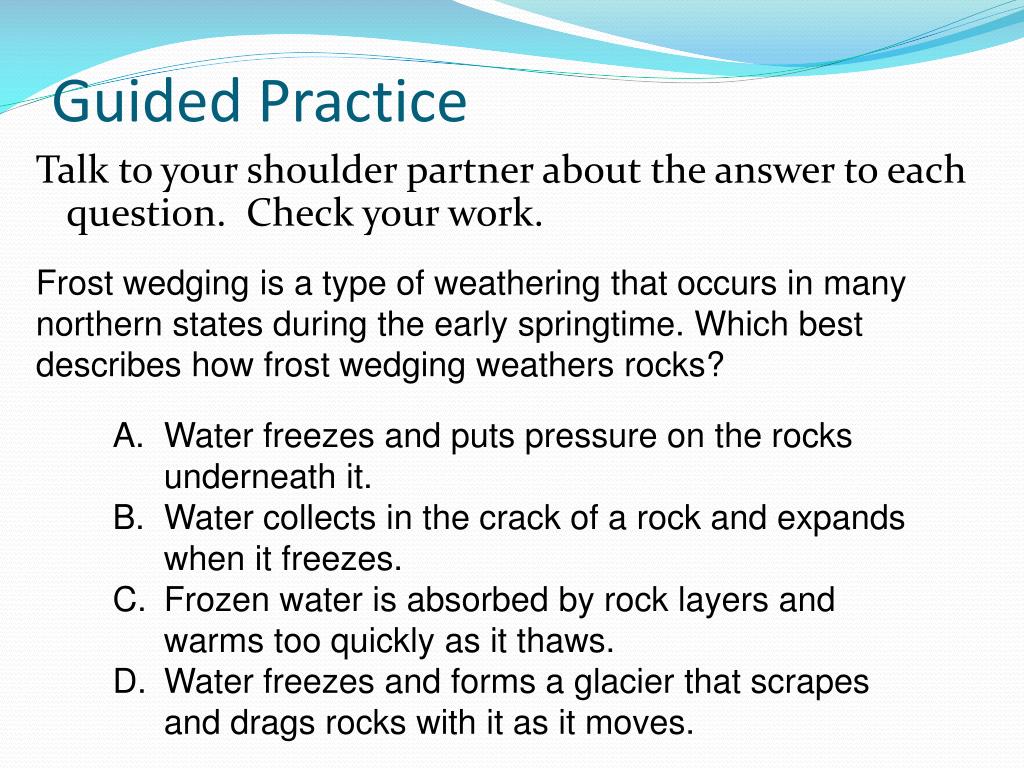 Guided Practice

Talk to your shoulder partner about the answer to each question.  Check your work.

Frost wedging is a type of weathering that occurs in many northern states during the early springtime. Which best describes how frost wedging weathers rocks?

A. Water freezes and puts pressure on the rocks underneath it.
B. Water collects in the crack of a rock and expands when it freezes.
C. Frozen water is absorbed by rock layers and warms too quickly as it thaws.
D. Water freezes and forms a glacier that scrapes and drags rocks with it as it moves.